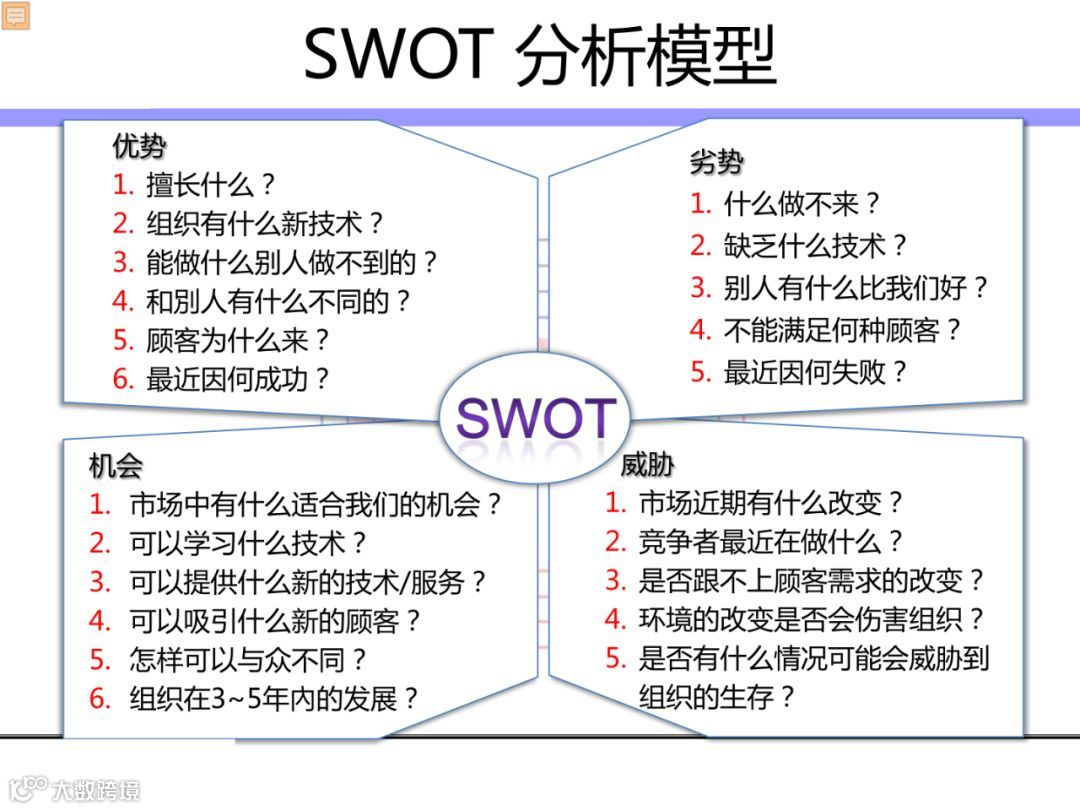 SWOT 分析模型

优势
1. 擅长什么？
2. 组织有什么新技术？
3. 能做什么别人做不到的？
4. 和别人有什么不同的？
5. 顾客为什么来？
6. 最近因何成功？

劣势
1. 什么做不来？
2. 缺乏什么技术？
3. 别人有什么比我们好？
4. 不能满足何种顾客？
5. 最近因何失败？

SWOT

机会
1. 市场中有什么适合我们的机会？
2. 可以学习什么技术？
3. 可以提供什么新的技术/服务？
4. 可以吸引什么新的顾客？
5. 怎样可以与众不同？
6. 组织在3~5年内的发展？

威胁
1. 市场近期有什么改变？
2. 竞争者最近在做什么？
3. 是否跟不上顾客需求的改变？
4. 环境的改变是否会伤害组织？
5. 是否有什么情况可能会威胁到组织的生存？

大数跨境